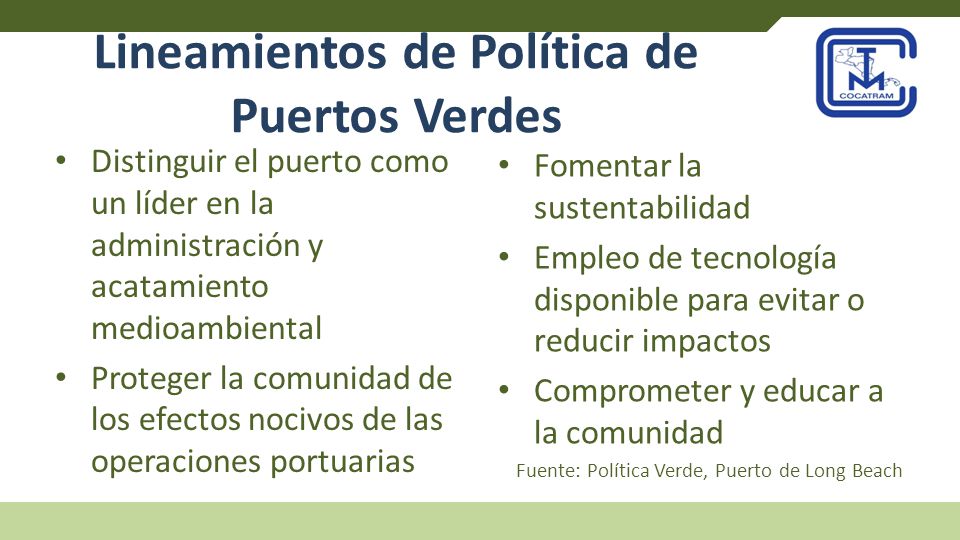 Lineamientos de Política de Puertos Verdes

COCATRAM

• Distinguir el puerto como un líder en la administración y acatamiento medioambiental

• Proteger la comunidad de los efectos nocivos de las operaciones portuarias

• Fomentar la sustentabilidad

• Empleo de tecnología disponible para evitar o reducir impactos

• Comprometer y educar a la comunidad

Fuente: Política Verde, Puerto de Long Beach